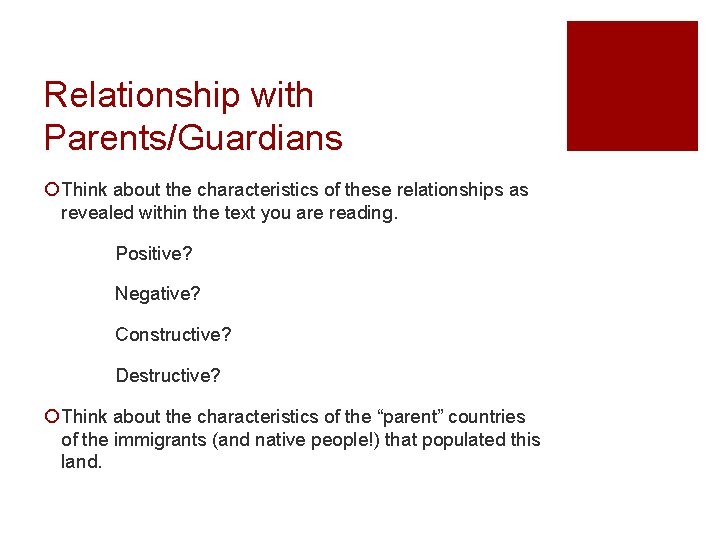 Relationship with Parents/Guardians

Think about the characteristics of these relationships as revealed within the text you are reading.

Positive?

Negative?

Constructive?

Destructive?

Think about the characteristics of the “parent” countries of the immigrants (and native people!) that populated this land.